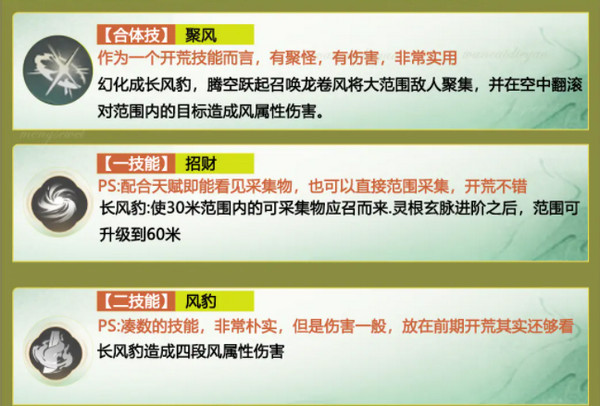 【合体技】 聚风
作为一个开荒技能而言，有聚怪，有伤害，非常实用
幻化成长风豹，腾空跃起召唤龙卷风将大范围敌人聚集，并在空中翻滚对范围内的目标造成风属性伤害。

【一技能】 招财
PS:配合天赋即能看见采集物，也可以直接范围采集，开荒不错
长风豹:使30米范围内的可采集物应召而来.灵根玄脉进阶之后，范围可升级到60米

【二技能】 风豹
PS:凑数的技能，非常朴实，但是伤害一般，放在前期开荒其实还够看
长风豹造成四段风属性伤害